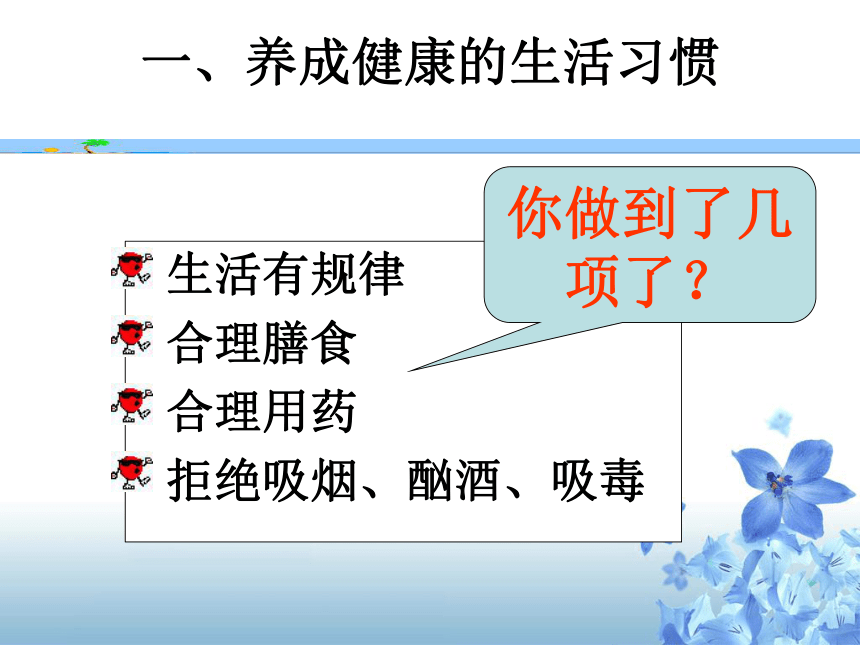 一、养成健康的生活习惯

你做到了几项了？

生活有规律
合理膳食
合理用药
拒绝吸烟、酗酒、吸毒